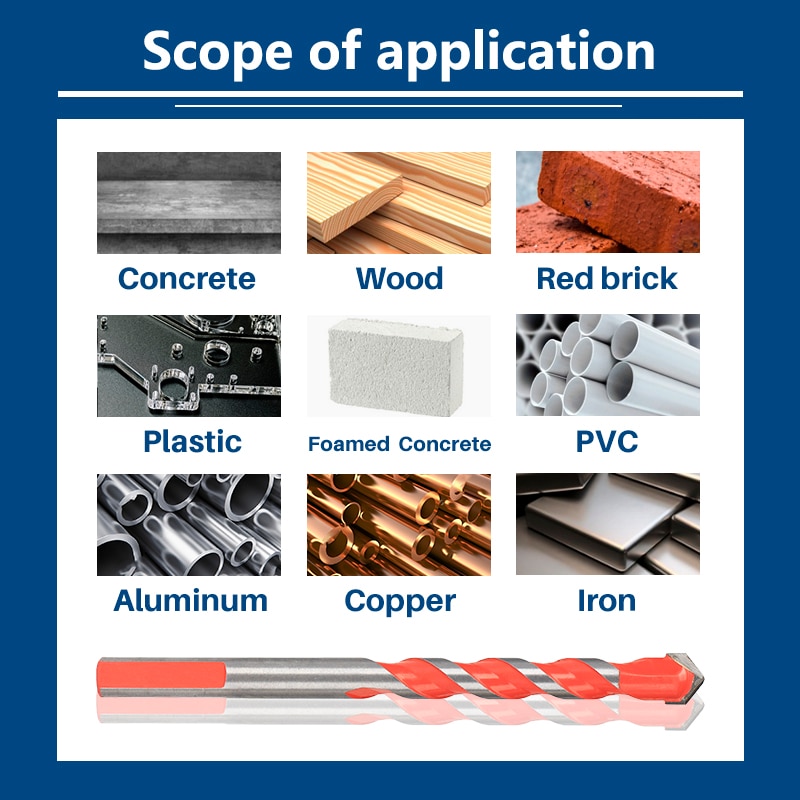 Scope of application

Concrete

Wood

Red brick

Plastic

Foamed Concrete

PVC

Aluminum

Copper

Iron